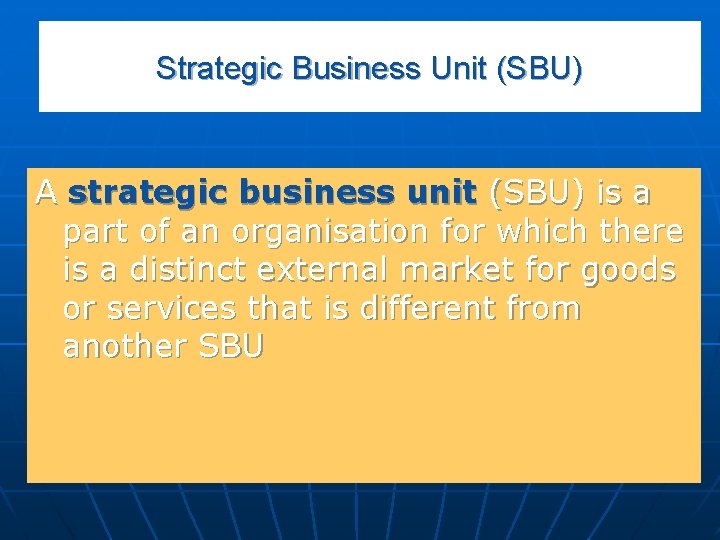 Strategic Business Unit (SBU)

A strategic business unit (SBU) is a part of an organisation for which there is a distinct external market for goods or services that is different from another SBU